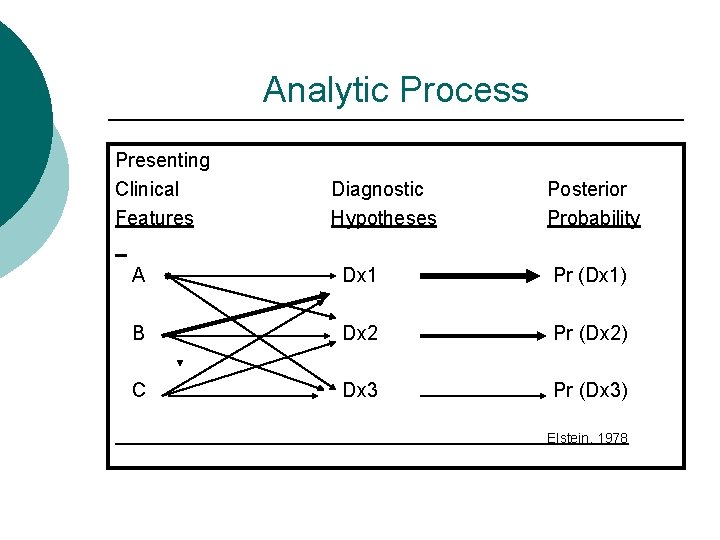 Analytic Process

Presenting Clinical Features

Diagnostic Hypotheses

Posterior Probability

A

B

C

Dx1

Dx2

Dx3

Pr (Dx1)

Pr (Dx2)

Pr (Dx3)

Elstein, 1978